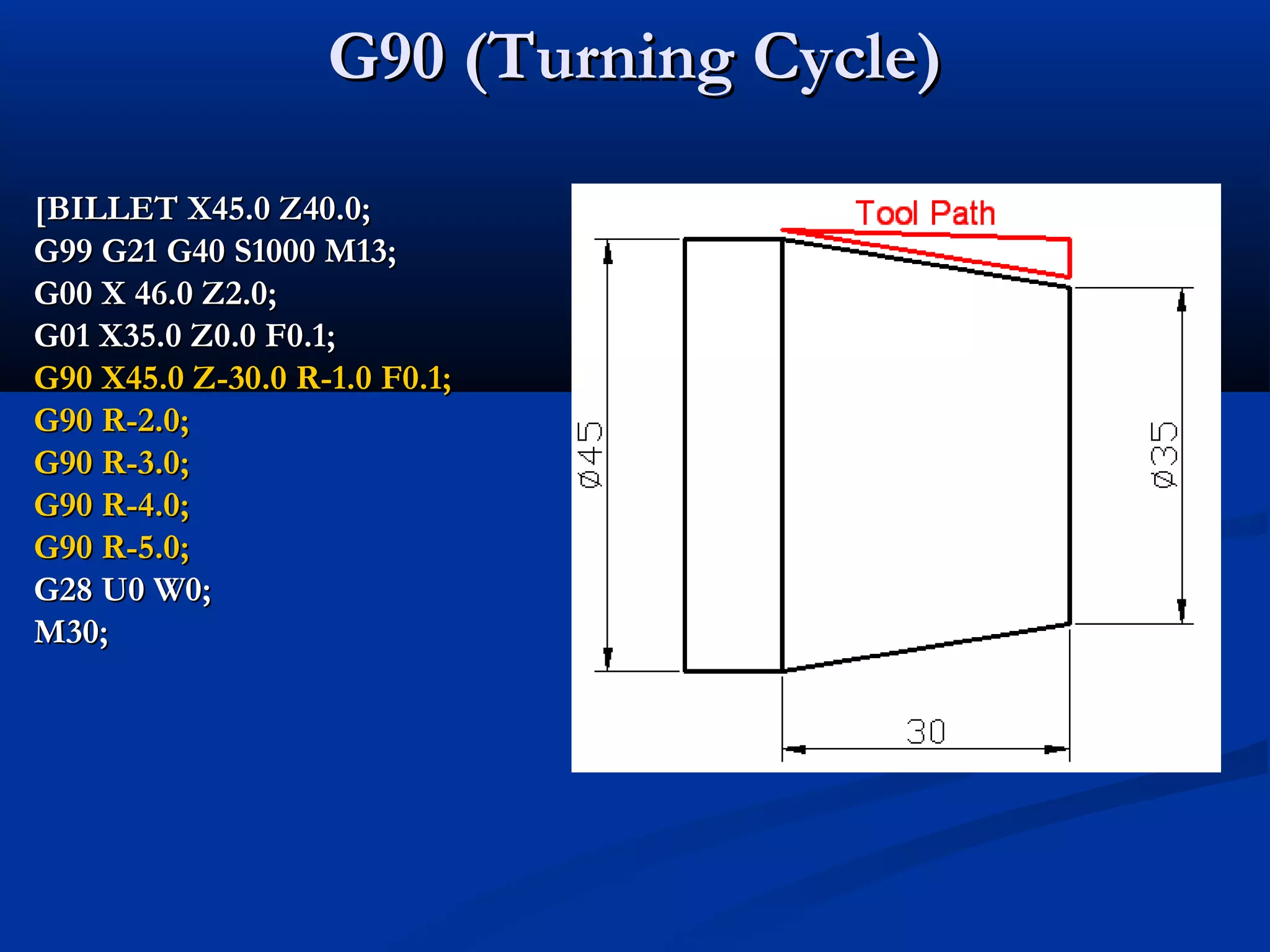 G90 (Turning Cycle)

[BILLET X45.0 Z40.0;
G99 G21 G40 S1000 M13;
G00 X 46.0 Z2.0;
G01 X35.0 Z0.0 F0.1;
G90 X45.0 Z-30.0 R-1.0 F0.1;
G90 R-2.0;
G90 R-3.0;
G90 R-4.0;
G90 R-5.0;
G28 U0 W0;
M30;

Tool Path

Ø45

Ø35

30